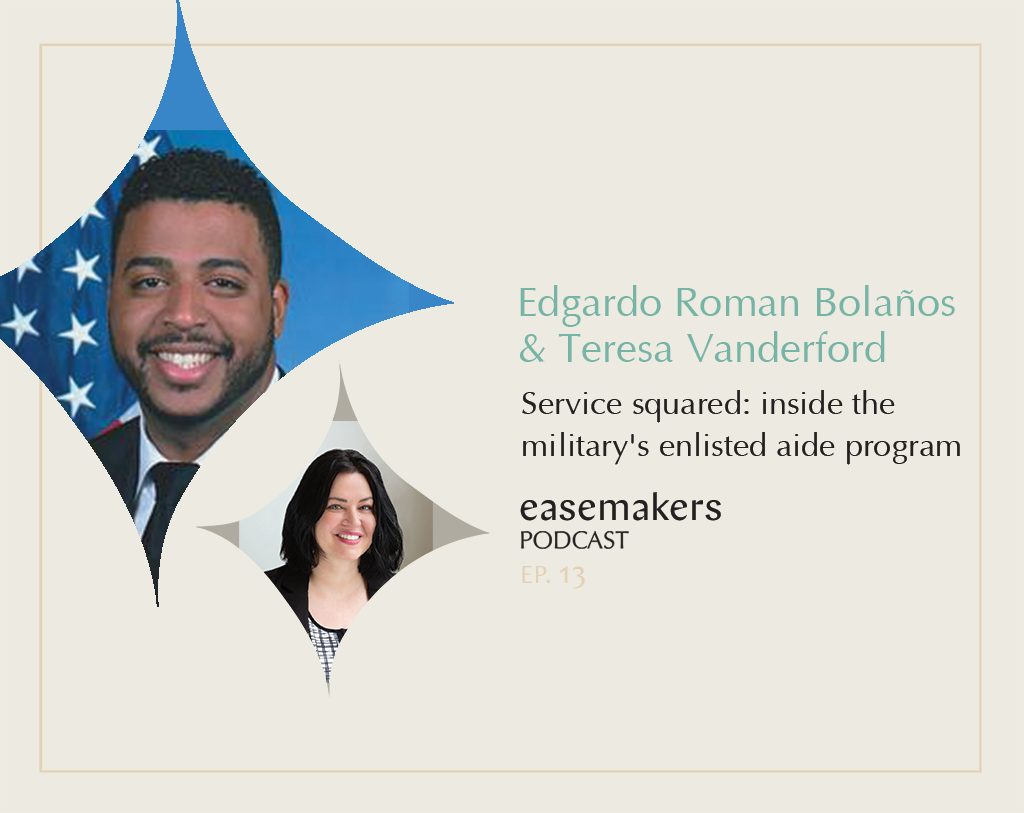 Edgardo Roman Bolaños
& Teresa Vanderford

Service squared: inside the military's enlisted aide program

easemakers
PODCAST
EP. 13